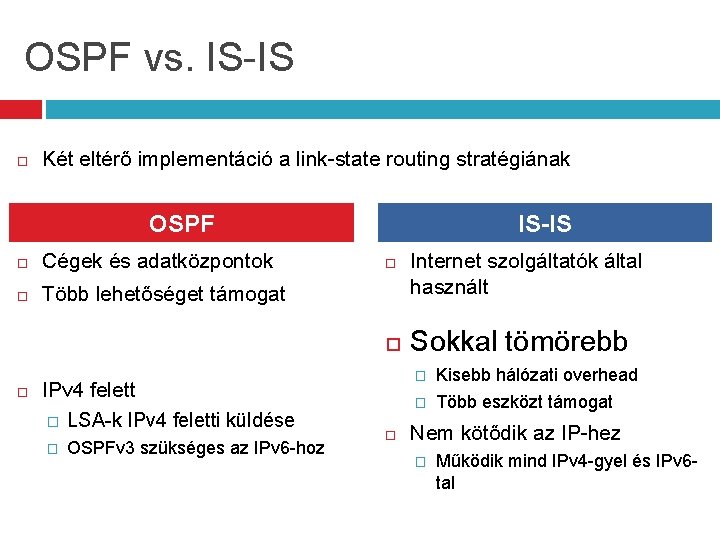 OSPF vs. IS-IS

Két eltérő implementáció a link-state routing stratégiának

OSPF

Cégek és adatközpontok

Több lehetőséget támogat

IPv4 felett

LSA-k IPv4 feletti küldése

OSPFv3 szükséges az IPv6-hoz

IS-IS

Internet szolgáltatók által használt

Sokkal tömörebb

Kisebb hálózati overhead

Több eszközt támogat

Nem kötődik az IP-hez

Működik mind IPv4-gyel és IPv6-tal